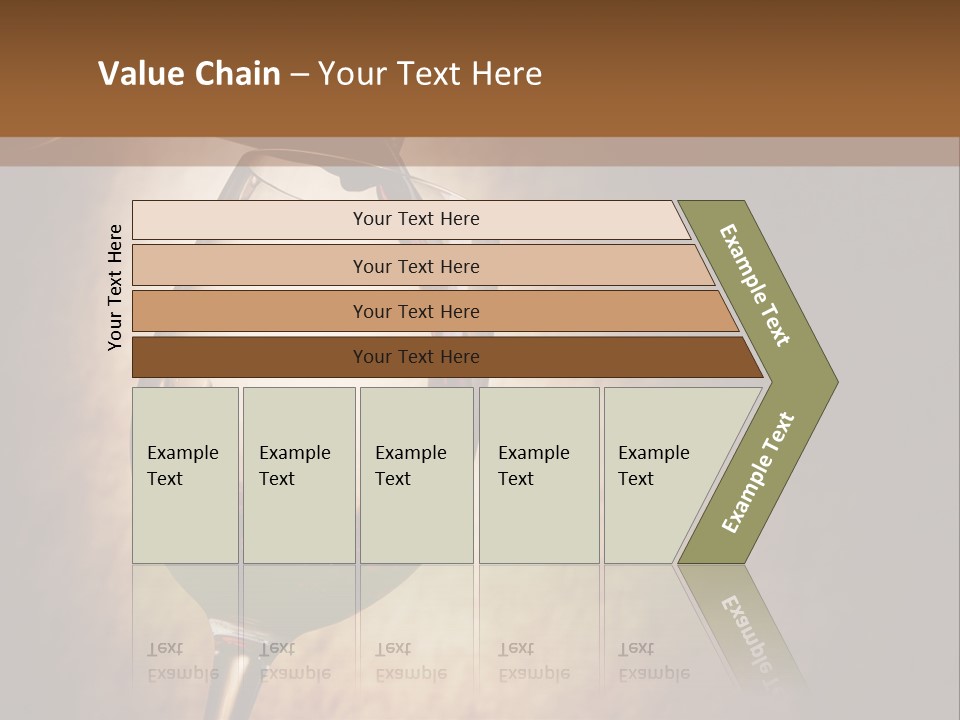 Value Chain – Your Text Here

Your Text Here

Your Text Here

Your Text Here

Your Text Here

Your Text Here

Example Text

Example Text

Example Text

Example Text

Example Text

Example Text

Example Text